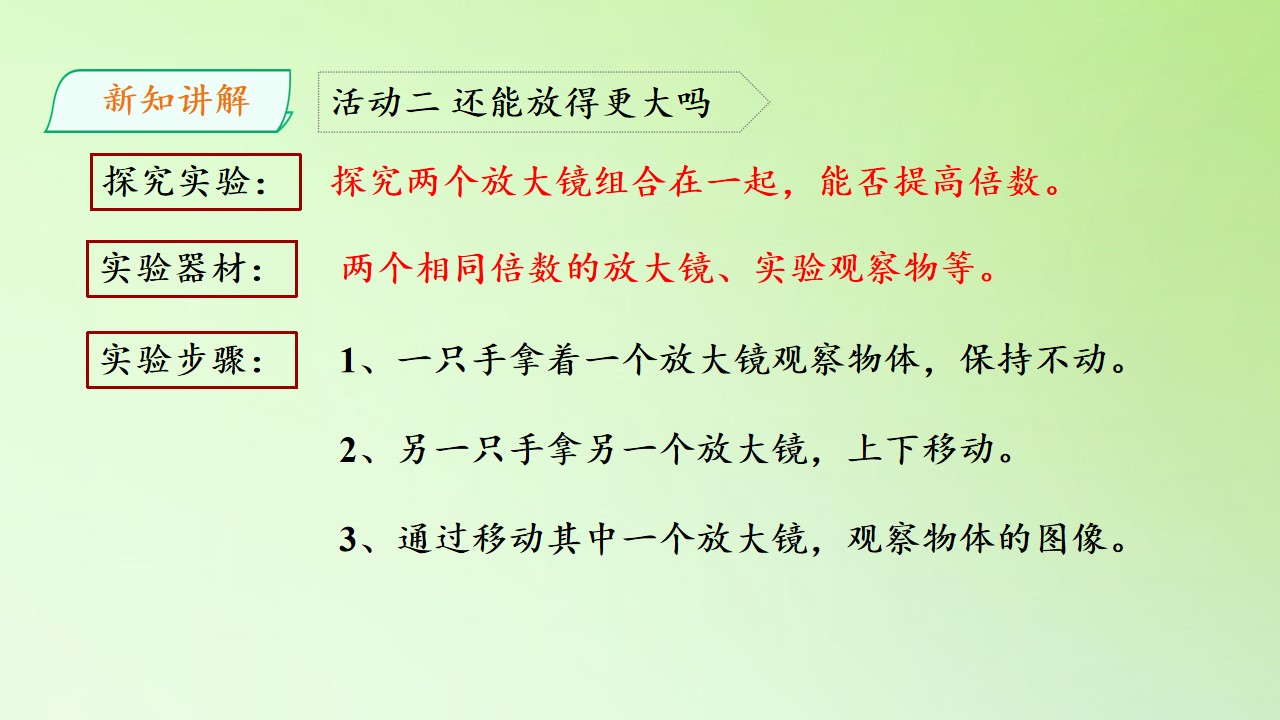 新知讲解

活动二 还能放得更大吗

探究实验：

探究两个放大镜组合在一起，能否提高倍数。

实验器材：

两个相同倍数的放大镜、实验观察物等。

实验步骤：

1、一只手拿着一个放大镜观察物体，保持不动。

2、另一只手拿另一个放大镜，上下移动。

3、通过移动其中一个放大镜，观察物体的图像。